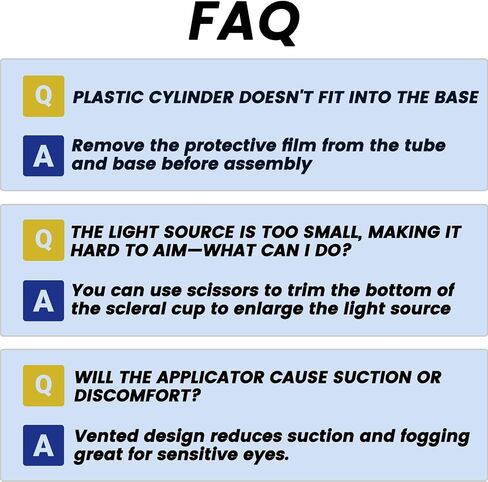 FAQ

Q PLASTIC CYLINDER DOESN'T FIT INTO THE BASE

A Remove the protective film from the tube and base before assembly

Q THE LIGHT SOURCE IS TOO SMALL, MAKING IT HARD TO AIM—WHAT CAN I DO?

A You can use scissors to trim the bottom of the scleral cup to enlarge the light source

Q WILL THE APPLICATOR CAUSE SUCTION OR DISCOMFORT?

A Vented design reduces suction and fogging great for sensitive eyes.